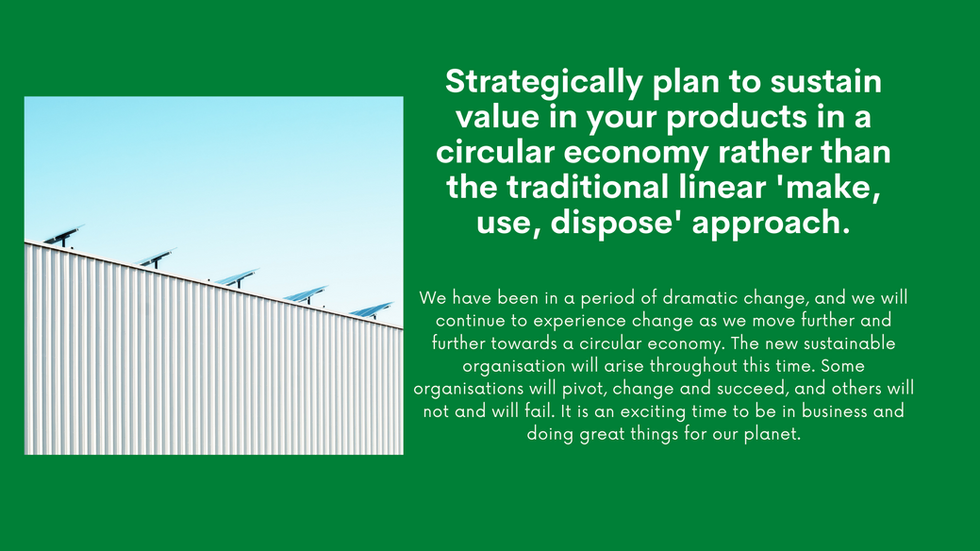 Strategically plan to sustain value in your products in a circular economy rather than the traditional linear 'make, use, dispose' approach.

We have been in a period of dramatic change, and we will continue to experience change as we move further and further towards a circular economy. The new sustainable organisation will arise throughout this time. Some organisations will pivot, change and succeed, and others will not and will fail. It is an exciting time to be in business and doing great things for our planet.